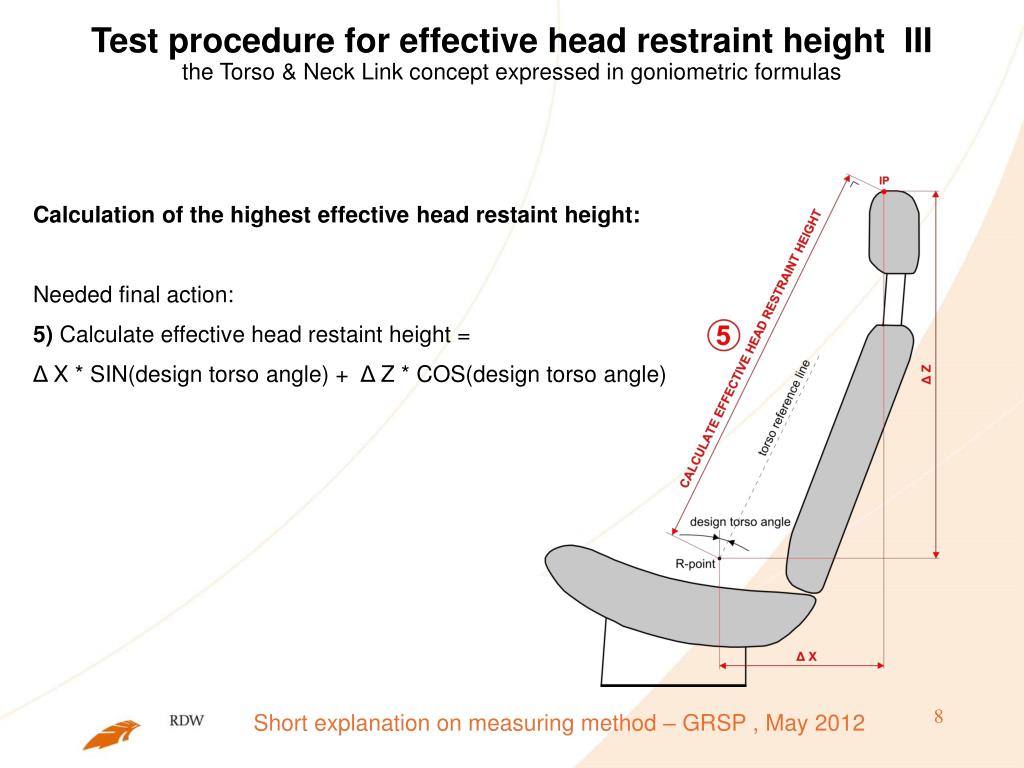 Test procedure for effective head restraint height III
the Torso & Neck Link concept expressed in goniometric formulas

Calculation of the highest effective head restaint height:

Needed final action:

5) Calculate effective head restaint height =

Δ X * SIN(design torso angle) + Δ Z * COS(design torso angle)

IP

CALCULATE EFFECTIVE HEAD RESTRAINT HEIGHT

5

torso reference line

Δ Z

design torso angle

R-point

Δ X

RDW

Short explanation on measuring method – GRSP , May 2012

8